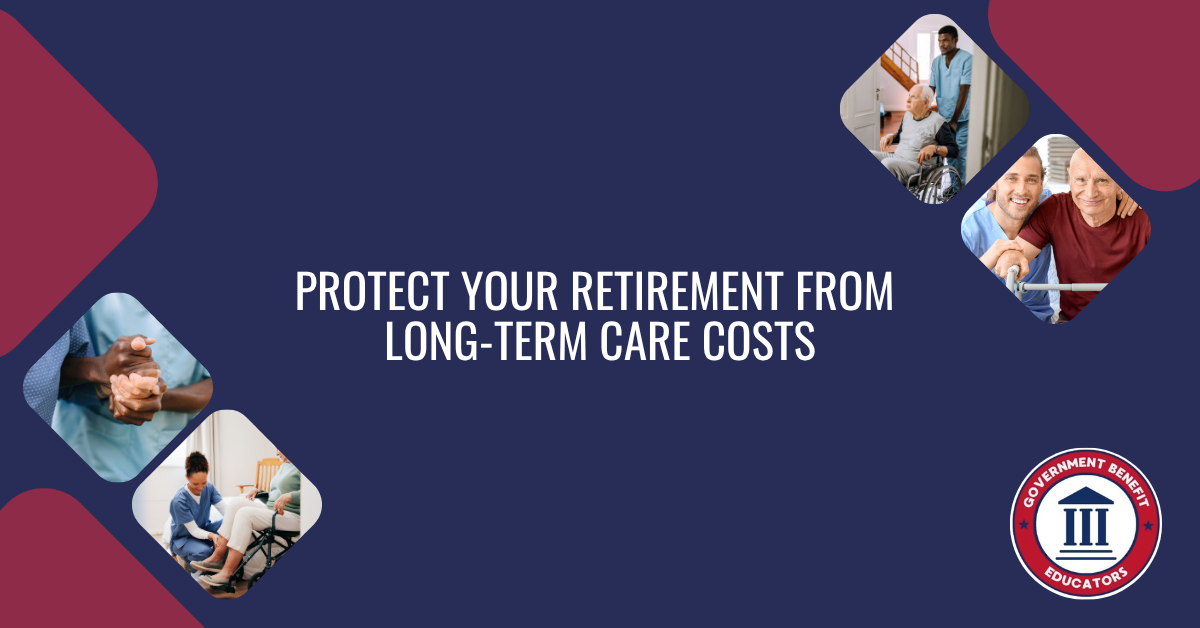 PROTECT YOUR RETIREMENT FROM LONG-TERM CARE COSTS

GOVERNMENT BENEFIT EDUCATORS